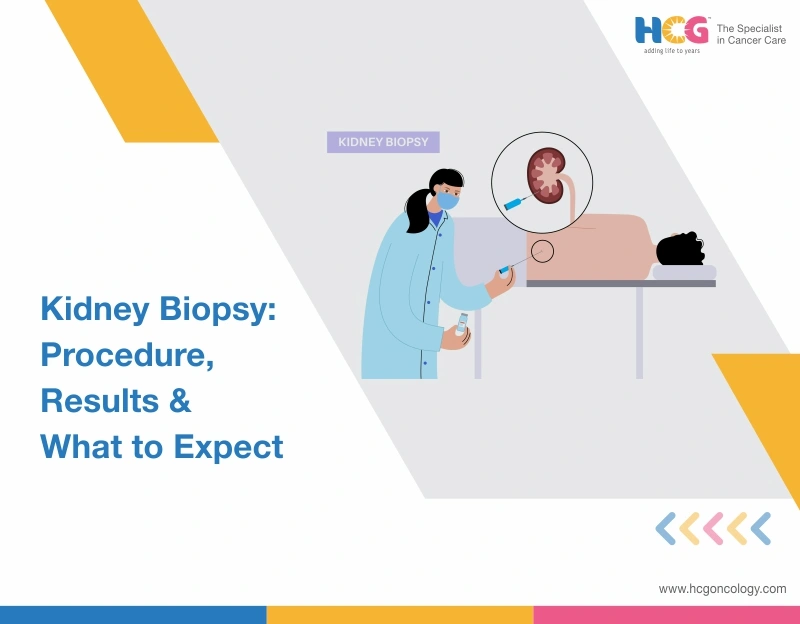 HCG
adding life to years
The Specialist in Cancer Care

KIDNEY BIOPSY

Kidney Biopsy: Procedure, Results & What to Expect

www.hcgoncology.com